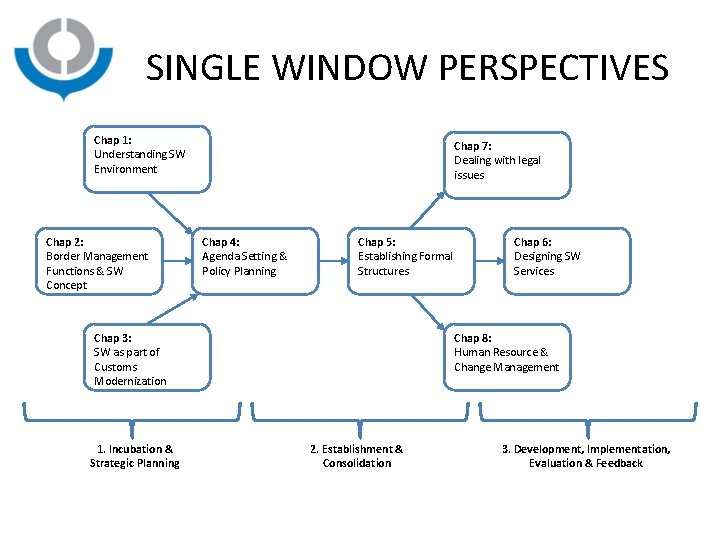 SINGLE WINDOW PERSPECTIVES

Chap 1:
Understanding SW Environment

Chap 2:
Border Management Functions & SW Concept

Chap 3:
SW as part of Customs Modernization

Chap 4:
Agenda Setting & Policy Planning

Chap 5:
Establishing Formal Structures

Chap 7:
Dealing with legal issues

Chap 6:
Designing SW Services

Chap 8:
Human Resource & Change Management

1. Incubation & Strategic Planning

2. Establishment & Consolidation

3. Development, Implementation, Evaluation & Feedback